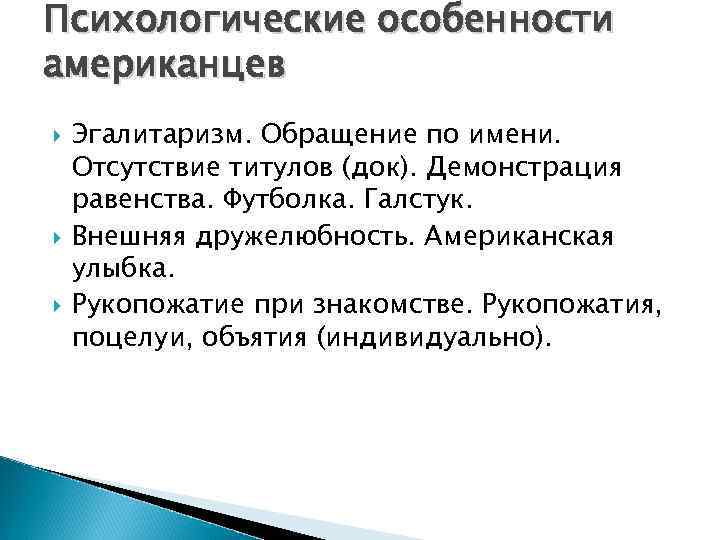 Психологические особенности американцев

Эгалитаризм. Обращение по имени. Отсутствие титулов (док). Демонстрация равенства. Футболка. Галстук.

Внешняя дружелюбность. Американская улыбка.

Рукопожатие при знакомстве. Рукопожатия, поцелуи, объятия (индивидуально).